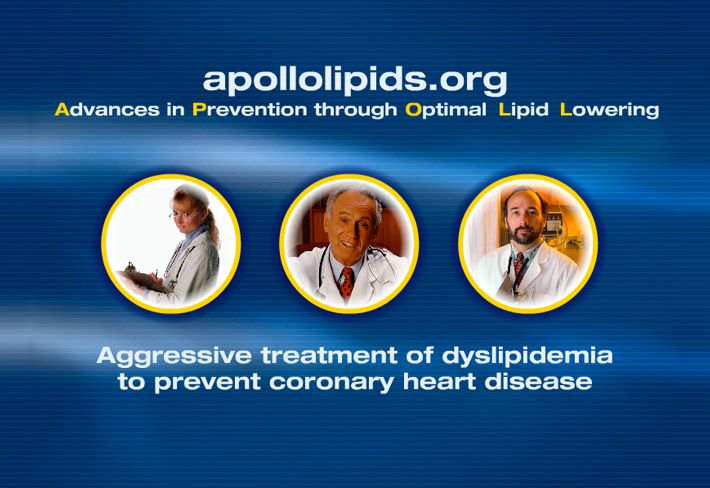 apollolipids.org
Advances in Prevention through Optimal Lipid Lowering

Aggressive treatment of dyslipidemia to prevent coronary heart disease